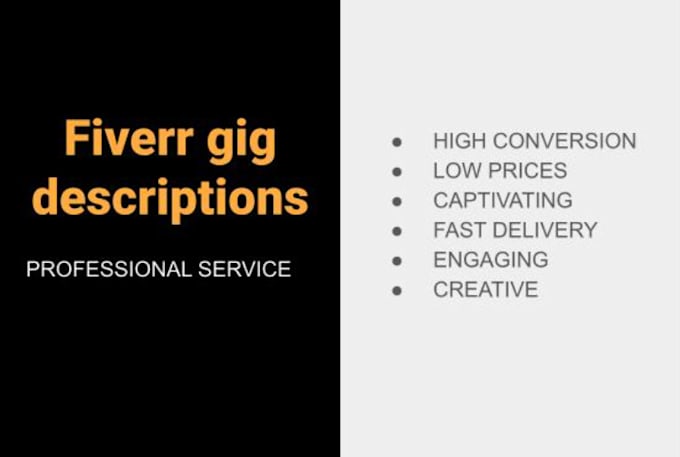 Fiverr gig descriptions

PROFESSIONAL SERVICE

- HIGH CONVERSION
- LOW PRICES
- CAPTIVATING
- FAST DELIVERY
- ENGAGING
- CREATIVE